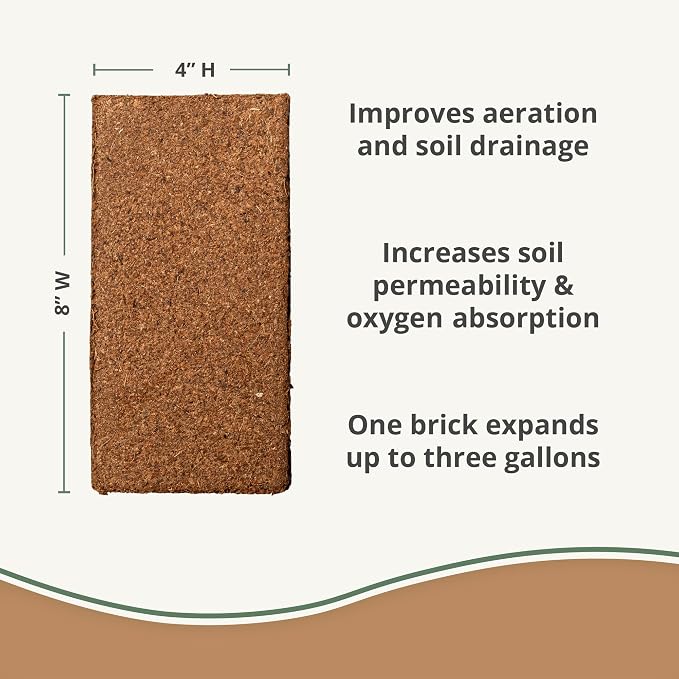 4" H

8" W

Improves aeration and soil drainage

Increases soil permeability & oxygen absorption

One brick expands up to three gallons